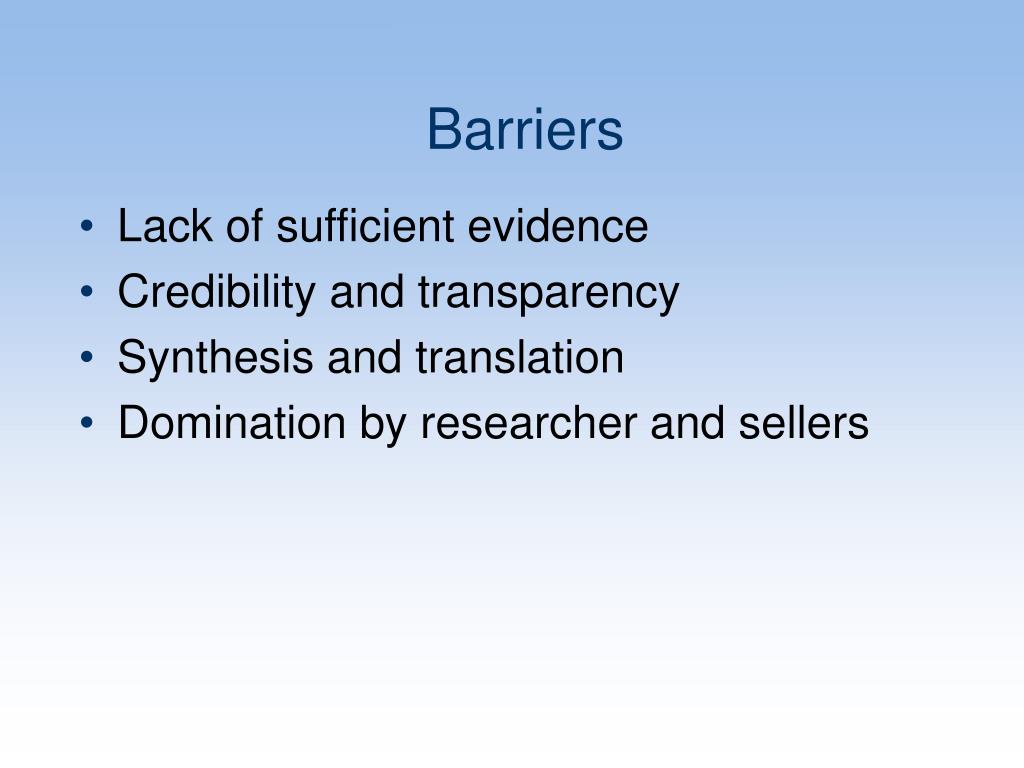 Barriers

• Lack of sufficient evidence
• Credibility and transparency
• Synthesis and translation
• Domination by researcher and sellers